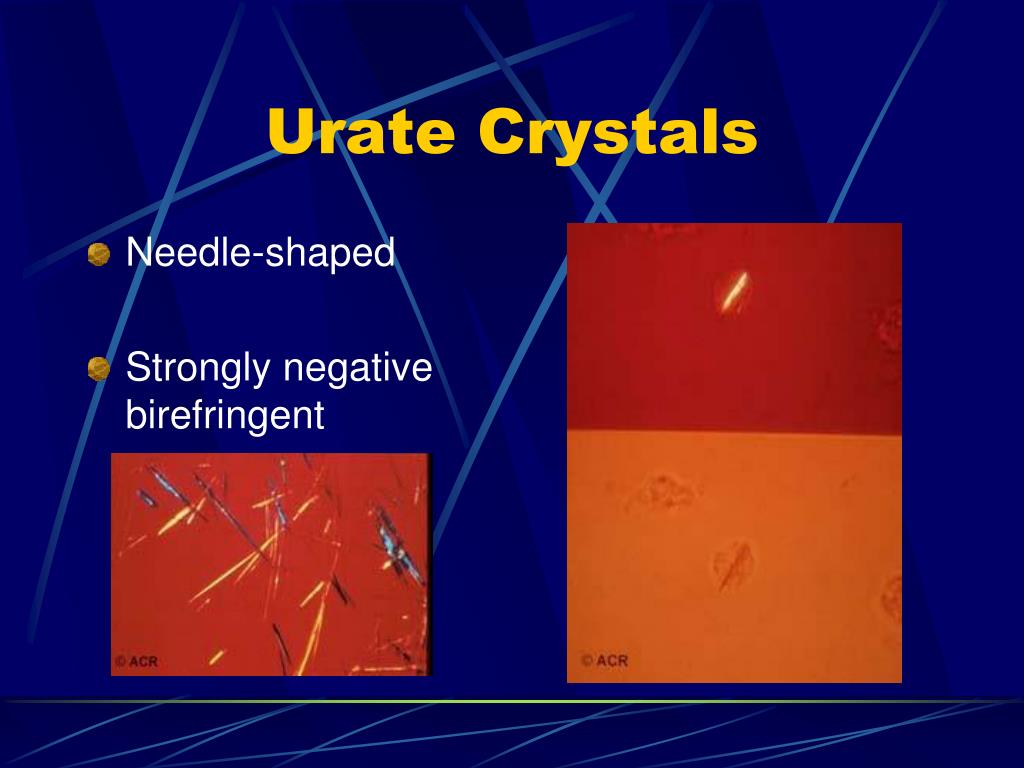 Urate Crystals

Needle-shaped

Strongly negative birefringent

© ACR

© ACR